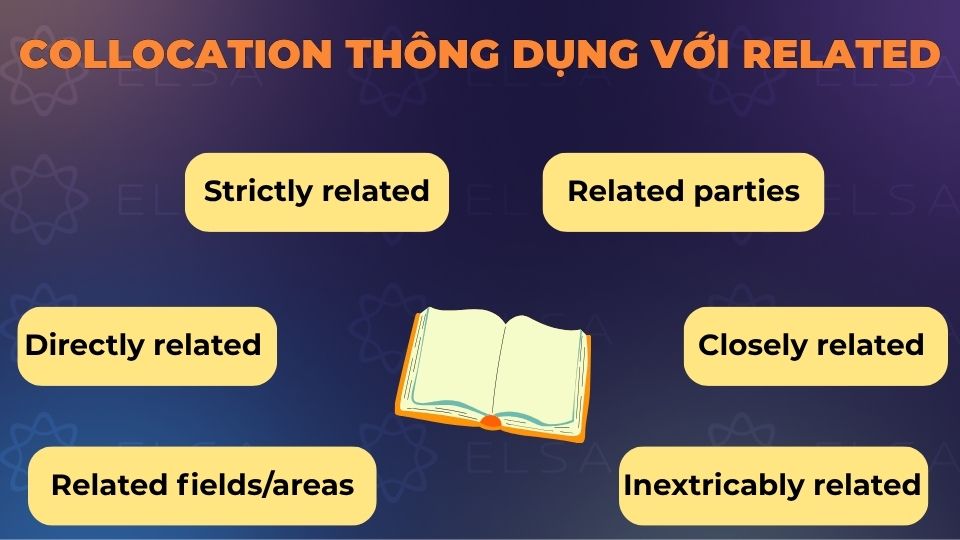 COLLOCATION THÔNG DỤNG VỚI RELATED

Strictly related

Related parties

Directly related

Closely related

Related fields/areas

Inextricably related

ELSA